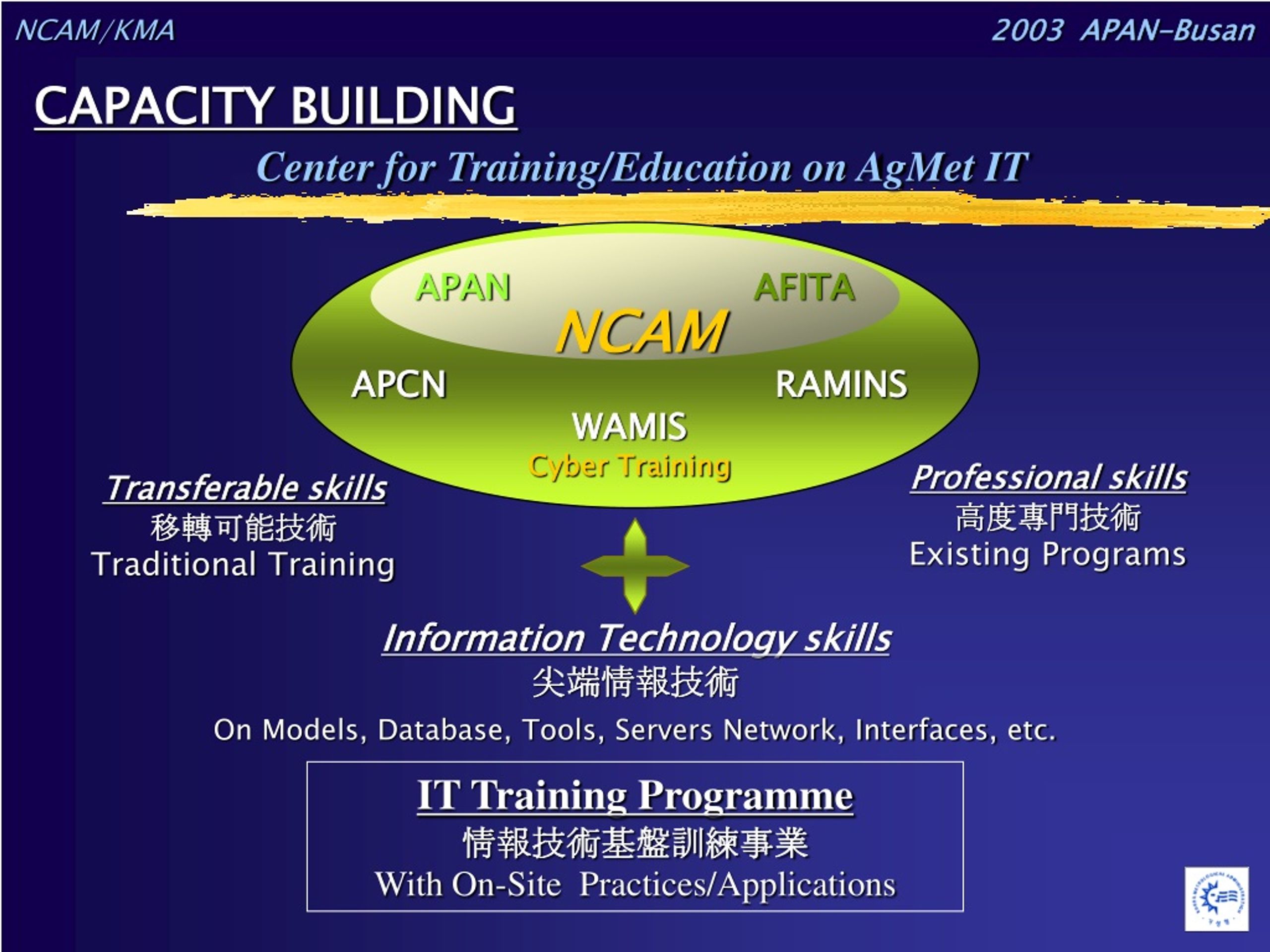 NCAM/KMA

2003 APAN-Busan

CAPACITY BUILDING

Center for Training/Education on AgMet IT

APAN

AFITA

NCAM

APCN

RAMINS

WAMIS

Cyber Training

Transferable skills
移轉可能技術
Traditional Training

Professional skills
高度專門技術
Existing Programs

Information Technology skills
尖端情報技術
On Models, Database, Tools, Servers Network, Interfaces, etc.

IT Training Programme
情報技術基盤訓練事業
With On-Site Practices/Applications